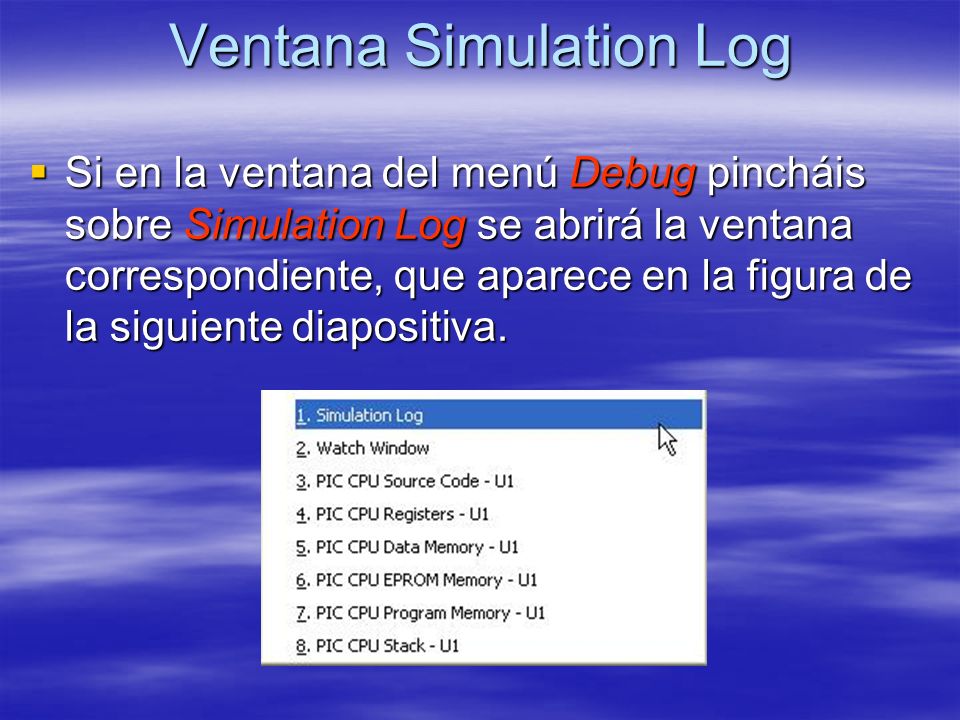 Ventana Simulation Log

Si en la ventana del menú Debug pincháis sobre Simulation Log se abrirá la ventana correspondiente, que aparece en la figura de la siguiente diapositiva.

1. Simulation Log
2. Watch Window
3. PIC CPU Source Code - U1
4. PIC CPU Registers - U1
5. PIC CPU Data Memory - U1
6. PIC CPU EPROM Memory - U1
7. PIC CPU Program Memory - U1
8. PIC CPU Stack - U1